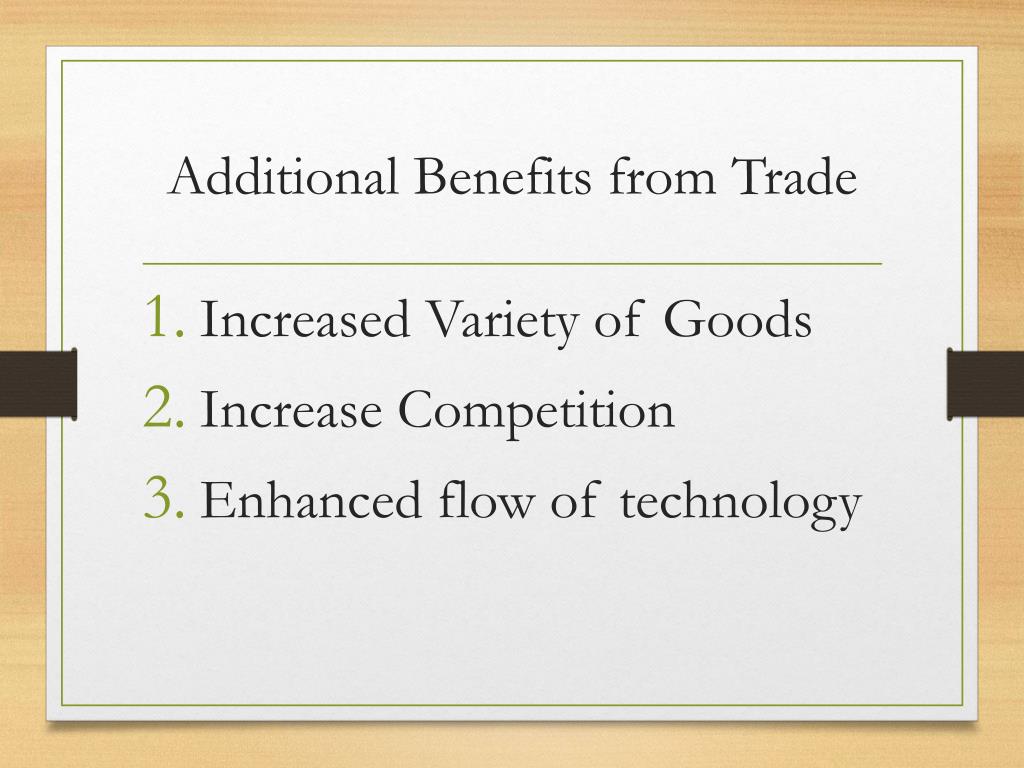 Additional Benefits from Trade

1. Increased Variety of Goods
2. Increase Competition
3. Enhanced flow of technology